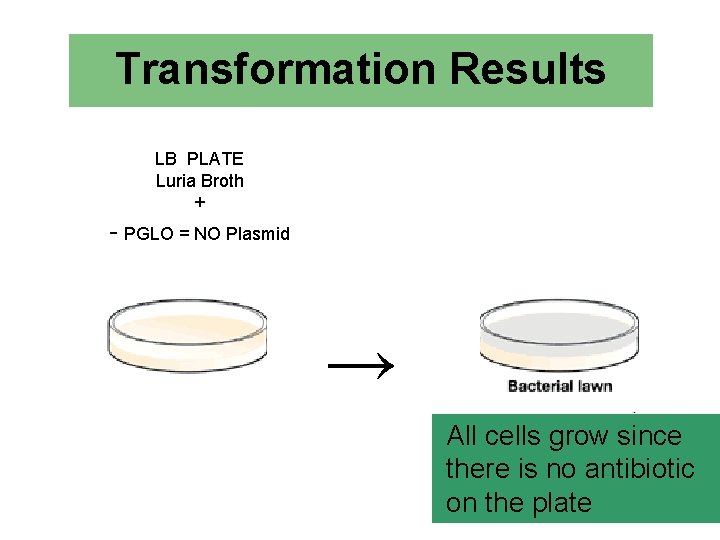 Transformation Results

LB PLATE
Luria Broth
+
- PGLO = NO Plasmid

Bacterial lawn

All cells grow since there is no antibiotic on the plate